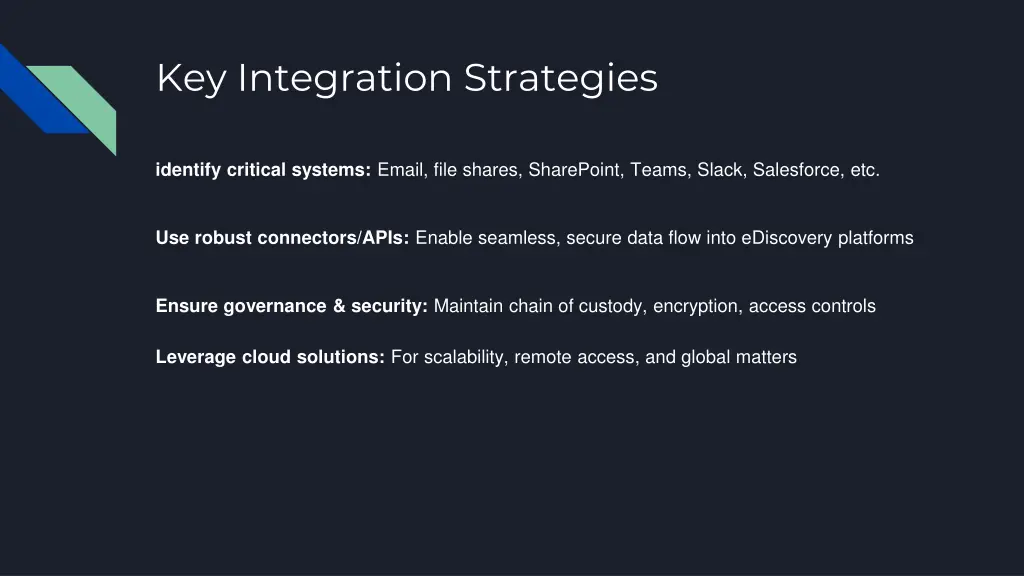 Key Integration Strategies

identify critical systems: Email, file shares, SharePoint, Teams, Slack, Salesforce, etc.

Use robust connectors/APIs: Enable seamless, secure data flow into eDiscovery platforms

Ensure governance & security: Maintain chain of custody, encryption, access controls

Leverage cloud solutions: For scalability, remote access, and global matters